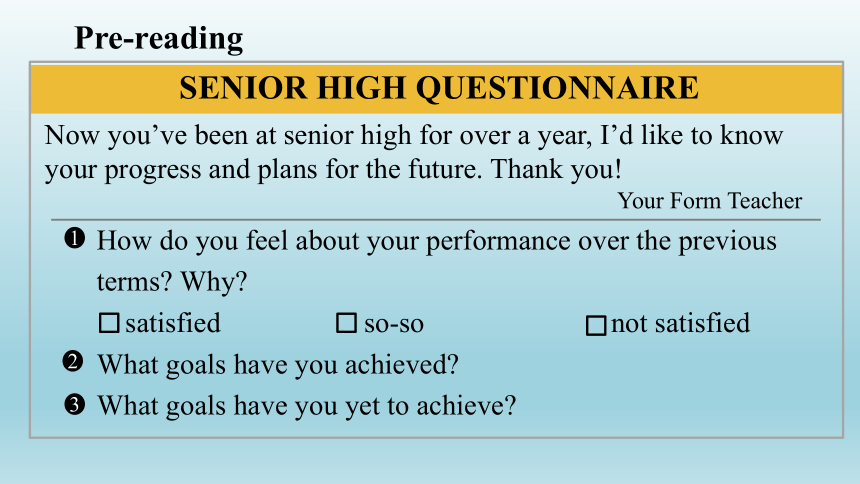 Pre-reading

SENIOR HIGH QUESTIONNAIRE

Now you've been at senior high for over a year, I'd like to know your progress and plans for the future. Thank you!

Your Form Teacher

❶ How do you feel about your performance over the previous terms? Why?

☐ satisfied ☐ so-so ☐ not satisfied

❷ What goals have you achieved?

❸ What goals have you yet to achieve?